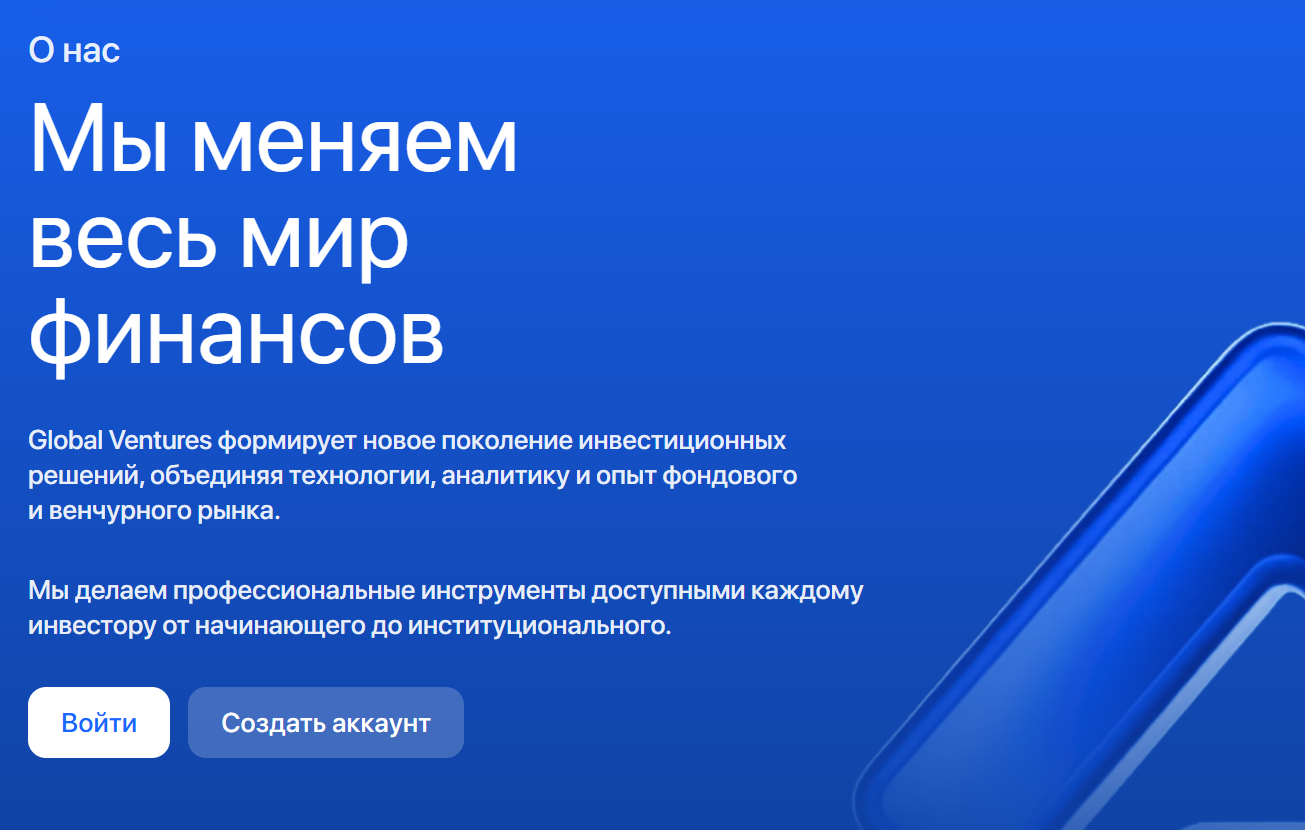 О нас

Мы меняем весь мир финансов

Global Ventures формирует новое поколение инвестиционных решений, объединяя технологии, аналитику и опыт фондового и венчурного рынка.

Мы делаем профессиональные инструменты доступными каждому инвестору от начинающего до институционального.

Войти

Создать аккаунт